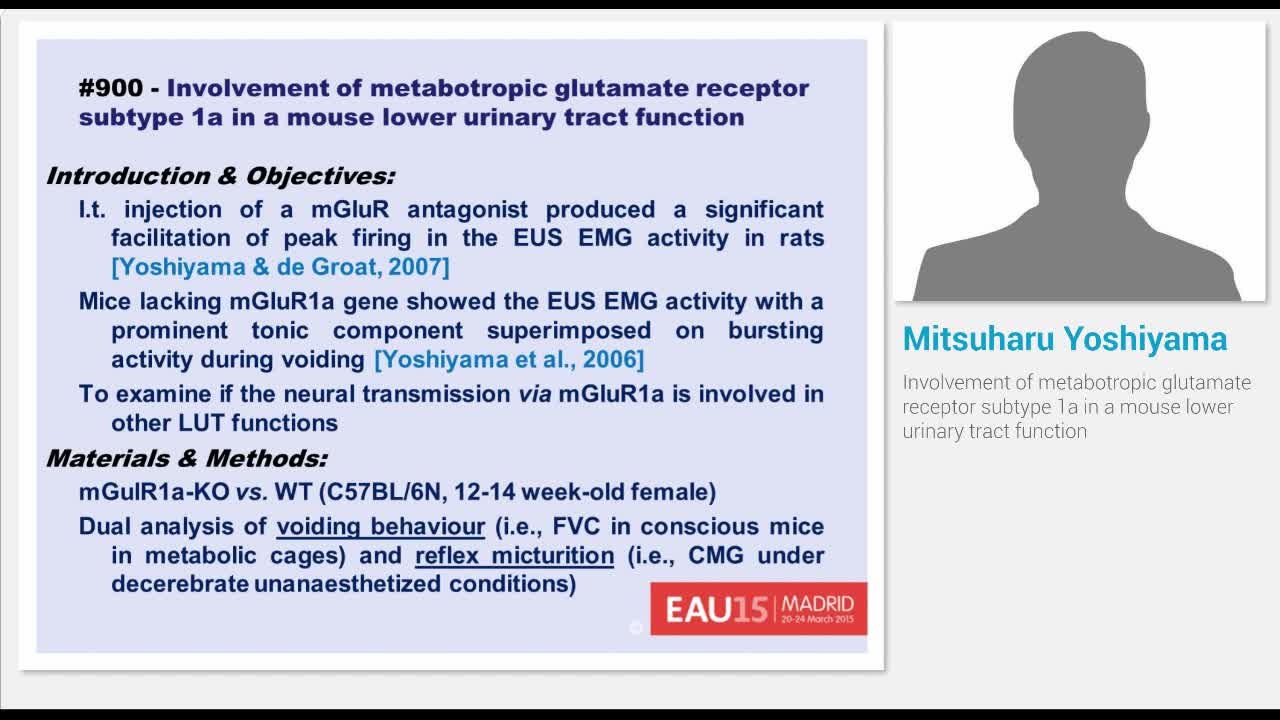 #900 - Involvement of metabotropic glutamate receptor subtype 1a in a mouse lower urinary tract function

Introduction & Objectives:

I.t. injection of a mGluR antagonist produced a significant facilitation of peak firing in the EUS EMG activity in rats [Yoshiyama & de Groat, 2007]

Mice lacking mGluR1a gene showed the EUS EMG activity with a prominent tonic component superimposed on bursting activity during voiding [Yoshiyama et al., 2006]

To examine if the neural transmission via mGluR1a is involved in other LUT functions

Materials & Methods:

mGulR1a-KO vs. WT (C57BL/6N, 12-14 week-old female)

Dual analysis of voiding behaviour (i.e., FVC in conscious mice in metabolic cages) and reflex micturition (i.e., CMG under decerebrate unanaesthetized conditions)

EAU15 MADRID 20-24 March 2015

Mitsuharu Yoshiyama

Involvement of metabotropic glutamate receptor subtype 1a in a mouse lower urinary tract function